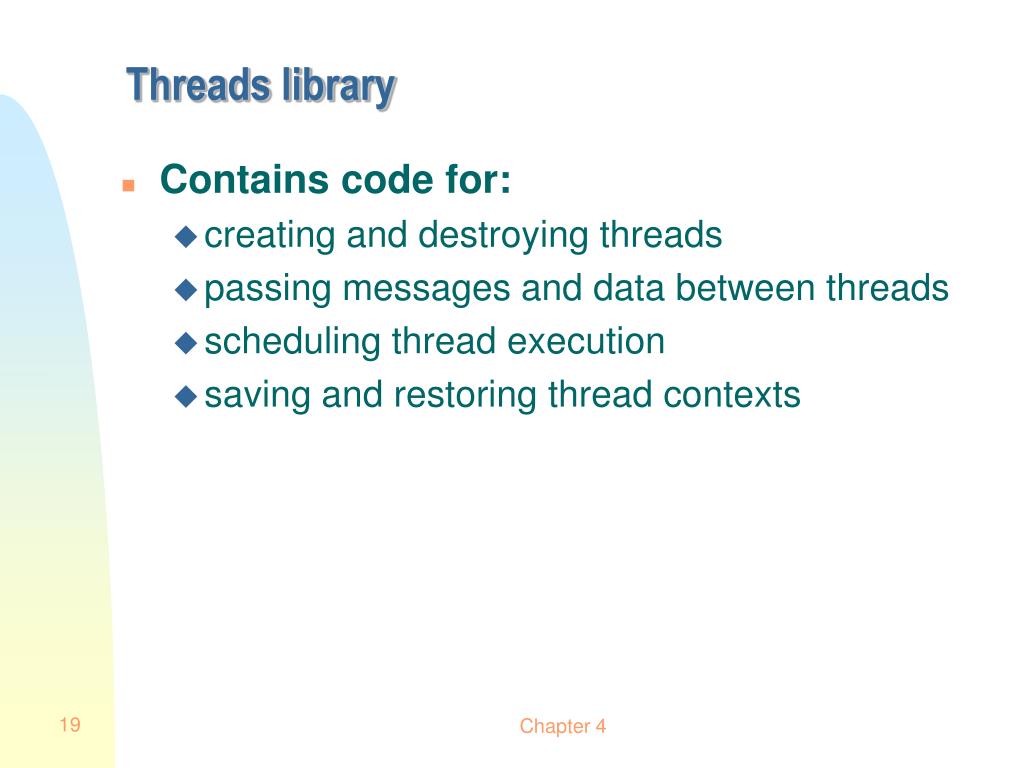 Threads library

Contains code for:

creating and destroying threads

passing messages and data between threads

scheduling thread execution

saving and restoring thread contexts

19

Chapter 4